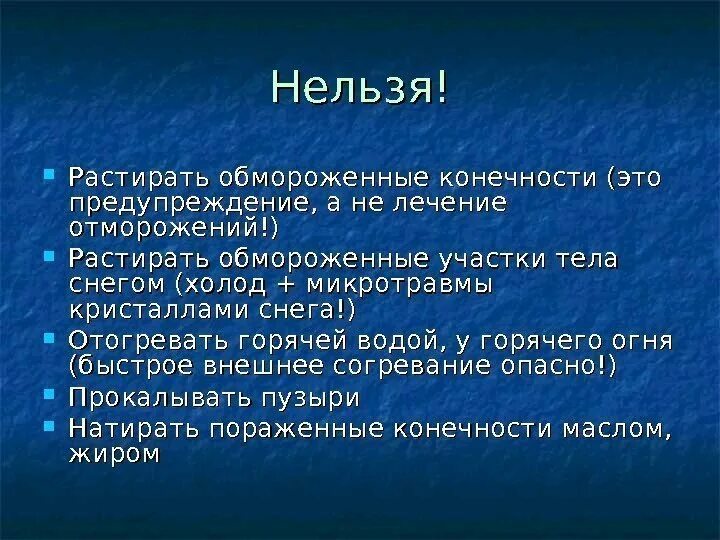 Нельзя!

- Растирать обмороженные конечности (это предупреждение, а не лечение отморожений!)
- Растирать обмороженные участки тела снегом (холод + микротравмы кристаллами снега!)
- Отогревать горячей водой, у горячего огня (быстрое внешнее согревание опасно!)
- Прокалывать пузыри
- Натирать пораженные конечности маслом, жиром